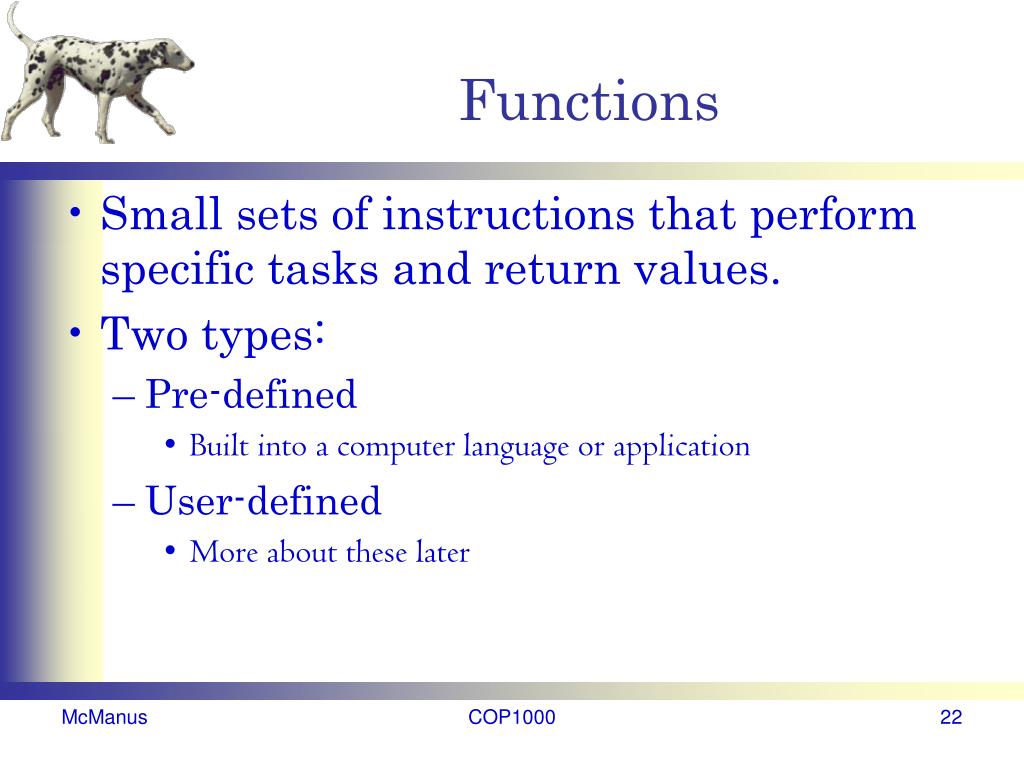 Functions

• Small sets of instructions that perform specific tasks and return values.
• Two types:
– Pre-defined
• Built into a computer language or application
– User-defined
• More about these later

McManus
COP1000
22